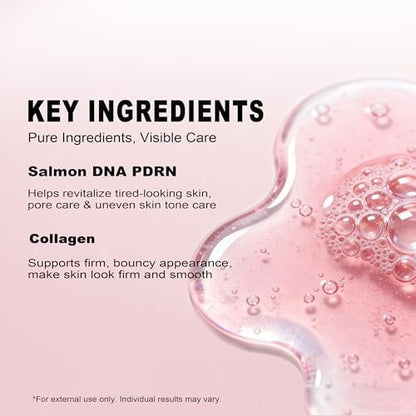 KEY INGREDIENTS
Pure Ingredients, Visible Care

Salmon DNA PDRN

Helps revitalize tired-looking skin, pore care & uneven skin tone care

Collagen

Supports firm, bouncy appearance, make skin look firm and smooth

*For external use only. Individual results may vary.